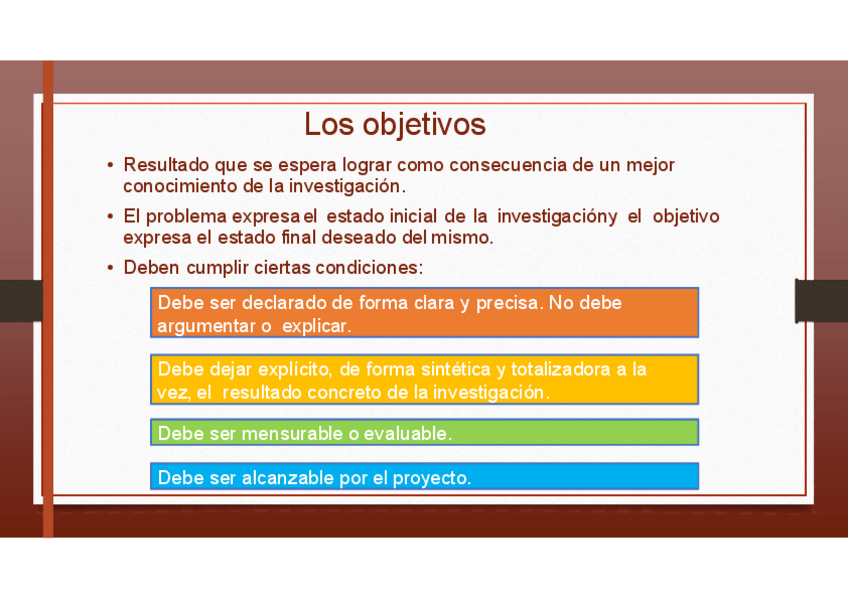 Los objetivos

• Resultado que se espera lograr como consecuencia de un mejor conocimiento de la investigación.

• El problema expresa el estado inicial de la investigacióny el objetivo expresa el estado final deseado del mismo.

• Deben cumplir ciertas condiciones:

Debe ser declarado de forma clara y precisa. No debe argumentar o explicar.

Debe dejar explícito, de forma sintética y totalizadora a la vez, el resultado concreto de la investigación.

Debe ser mensurable o evaluable.

Debe ser alcanzable por el proyecto.